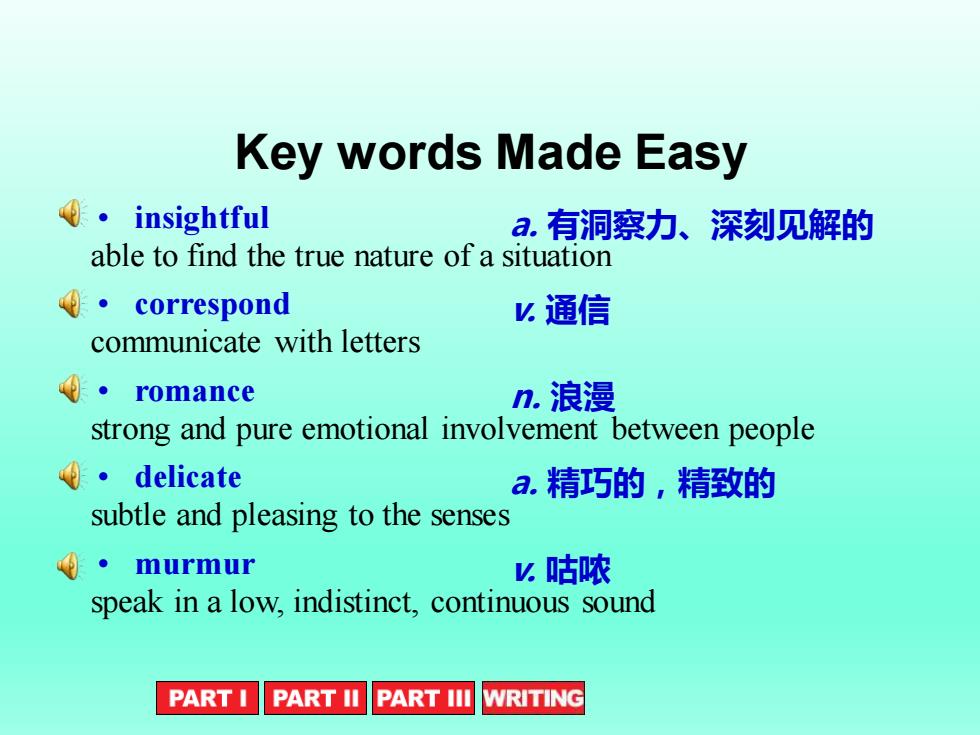 Key words Made Easy

• insightful a. 有洞察力、深刻见解的
able to find the true nature of a situation

• correspond v. 通信
communicate with letters

• romance n. 浪漫
strong and pure emotional involvement between people

• delicate a. 精巧的，精致的
subtle and pleasing to the senses

• murmur v. 咕哝
speak in a low, indistinct, continuous sound

PART I PART II PART III WRITING